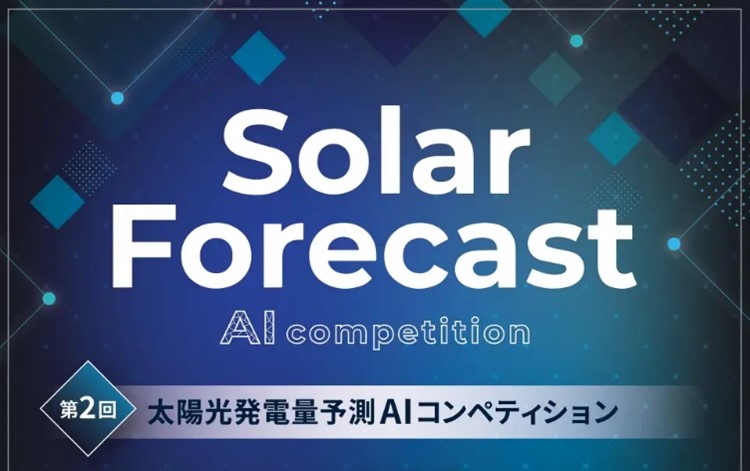 Solar Forecast

AI competition

第2回 太陽光発電量予測AIコンペティション